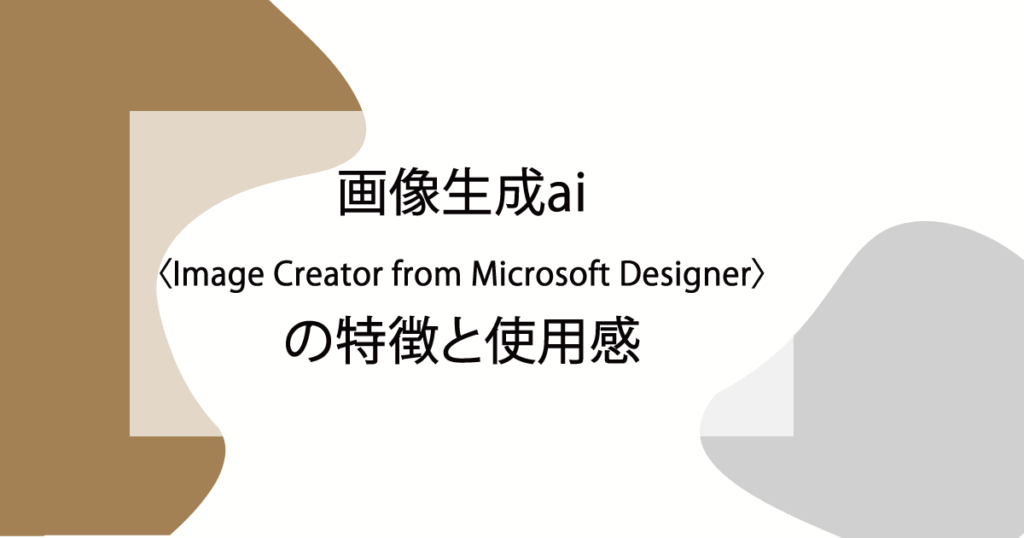 画像生成ai

〈Image Creator from Microsoft Designer〉

の特徴と使用感